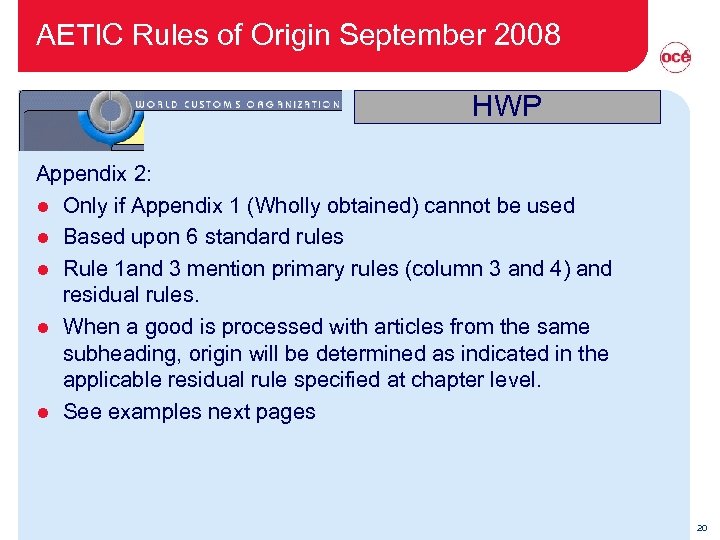 AETIC Rules of Origin September 2008

océ

WORLD CUSTOMS ORGANIZATION

HWP

Appendix 2:

- Only if Appendix 1 (Wholly obtained) cannot be used
- Based upon 6 standard rules
- Rule 1and 3 mention primary rules (column 3 and 4) and residual rules.
- When a good is processed with articles from the same subheading, origin will be determined as indicated in the applicable residual rule specified at chapter level.
- See examples next pages

20